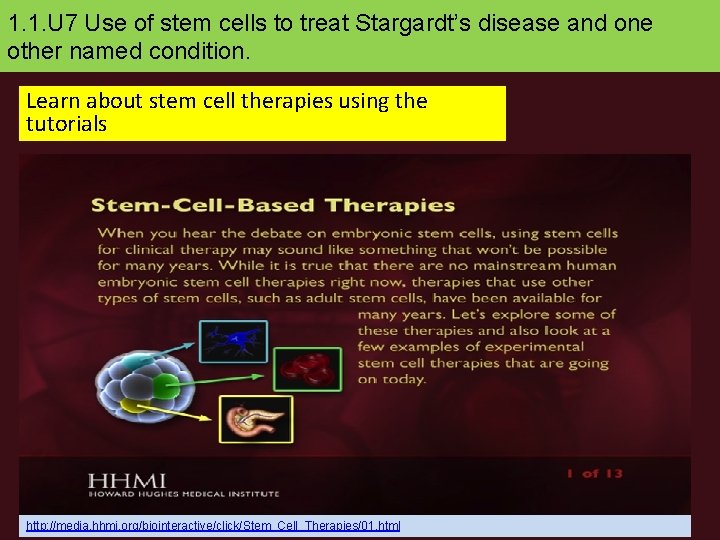 1.1.U7 Use of stem cells to treat Stargardt's disease and one other named condition.

Learn about stem cell therapies using the tutorials

Stem-Cell-Based Therapies

When you hear the debate on embryonic stem cells, using stem cells for clinical therapy may sound like something that won't be possible for many years. While it is true that there are no mainstream human embryonic stem cell therapies right now, therapies that use other types of stem cells, such as adult stem cells, have been available for many years. Let's explore some of these therapies and also look at a few examples of experimental stem cell therapies that are going on today.

HHMI
HOWARD HUGHES MEDICAL INSTITUTE

1 of 13

http://media.hhmi.org/biointeractive/click/Stem_Cell_Therapies/01.html